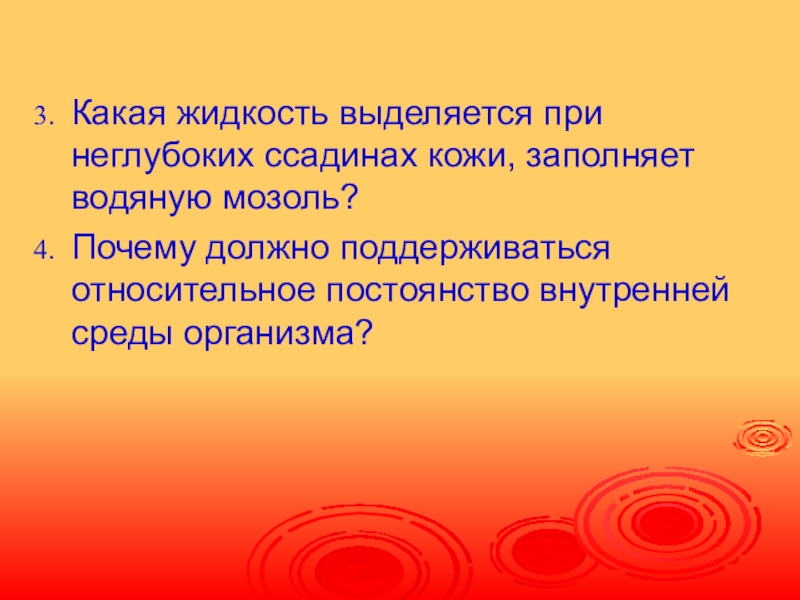 3. Какая жидкость выделяется при неглубоких ссадинах кожи, заполняет водяную мозоль?

4. Почему должно поддерживаться относительное постоянство внутренней среды организма?